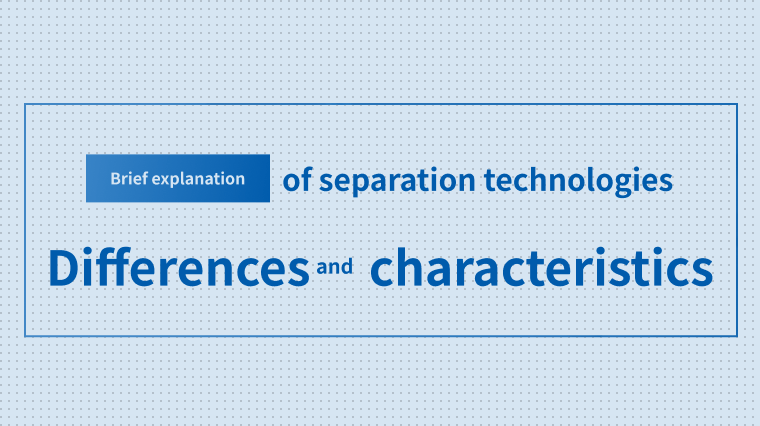 Brief explanation of separation technologies

Differences and characteristics